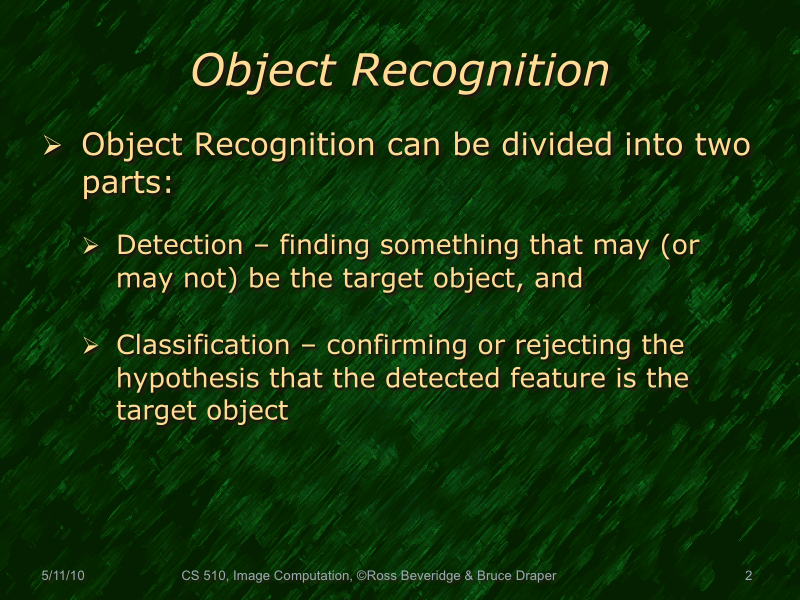 Object Recognition

➢ Object Recognition can be divided into two parts:

➢ Detection – finding something that may (or may not) be the target object, and

➢ Classification – confirming or rejecting the hypothesis that the detected feature is the target object

5/11/10

CS 510, Image Computation, ©Ross Beveridge & Bruce Draper

2